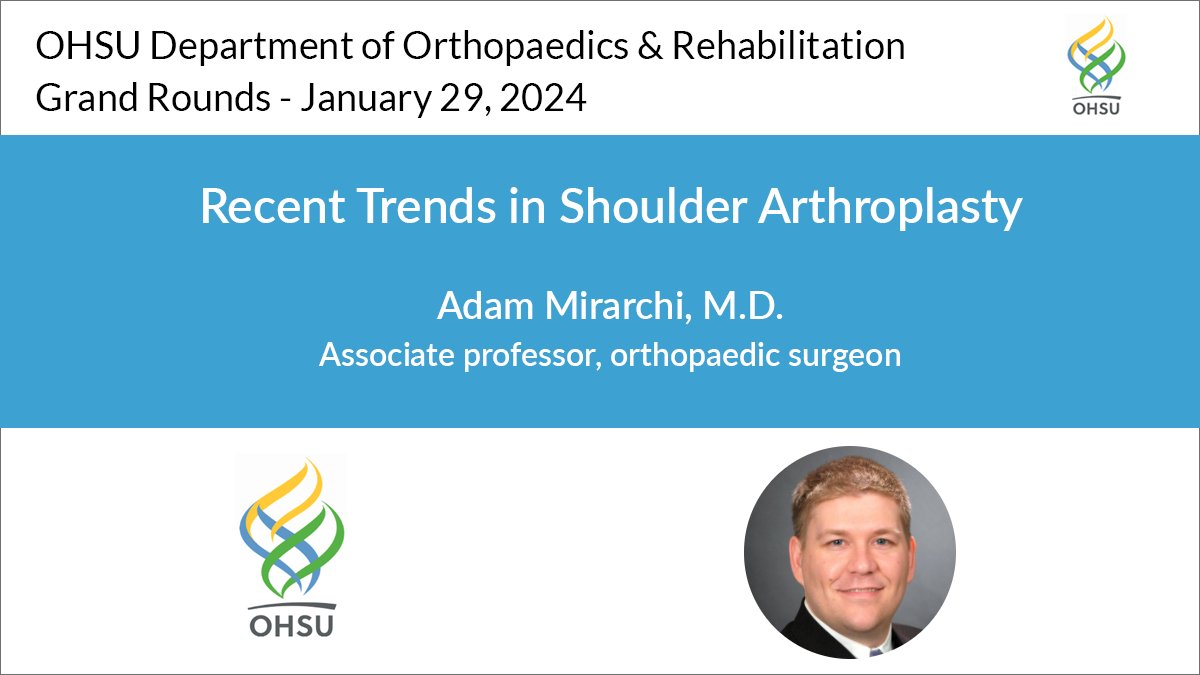 OHSU Department of Orthopaedics & Rehabilitation
Grand Rounds - January 29, 2024

OHSU

Recent Trends in Shoulder Arthroplasty

Adam Mirarchi, M.D.
Associate professor, orthopaedic surgeon

OHSU